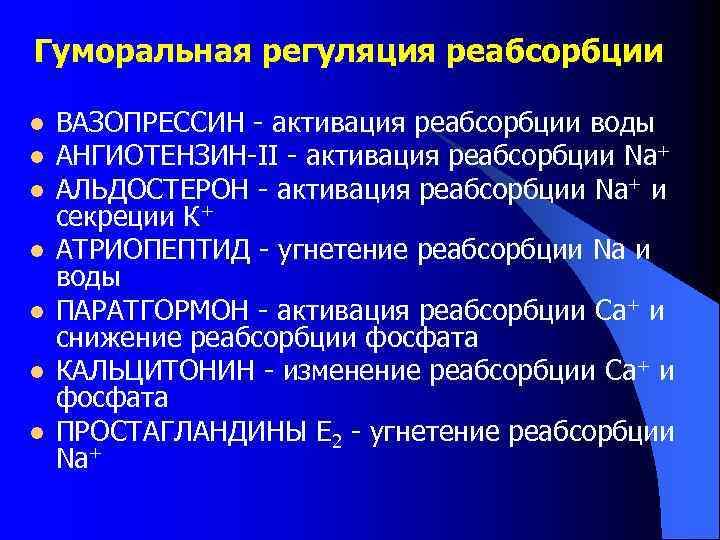 Гуморальная регуляция реабсорбции

- ВАЗОПРЕССИН - активация реабсорбции воды
- АНГИОТЕНЗИН-II - активация реабсорбции $Na^+$
- АЛЬДОСТЕРОН - активация реабсорбции $Na^+$ и секреции $K^+$
- АТРИОПЕПТИД - угнетение реабсорбции Na и воды
- ПАРАТГОРМОН - активация реабсорбции $Ca^+$ и снижение реабсорбции фосфата
- КАЛЬЦИТОНИН - изменение реабсорбции $Ca^+$ и фосфата
- ПРОСТАГЛАНДИНЫ $E_2$ - угнетение реабсорбции $Na^+$